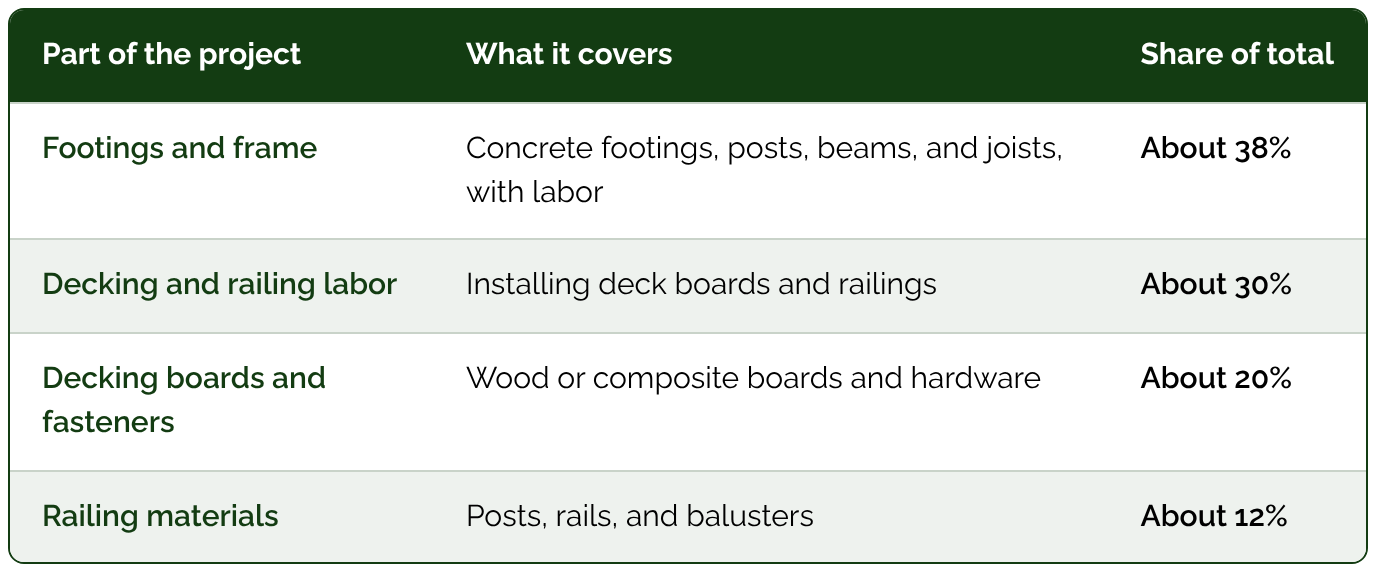 | Part of the project | What it covers | Share of total |
|---|---|---|
| Footings and frame | Concrete footings, posts, beams, and joists, with labor | About 38% |
| Decking and railing labor | Installing deck boards and railings | About 30% |
| Decking boards and fasteners | Wood or composite boards and hardware | About 20% |
| Railing materials | Posts, rails, and balusters | About 12% |